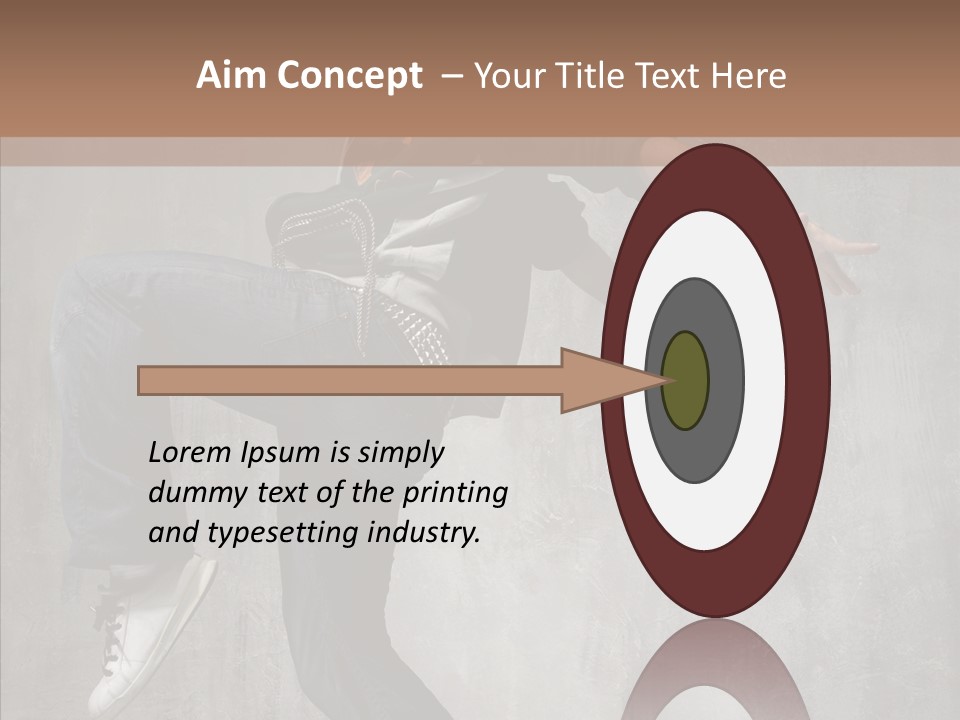 Aim Concept – Your Title Text Here

Lorem Ipsum is simply dummy text of the printing and typesetting industry.